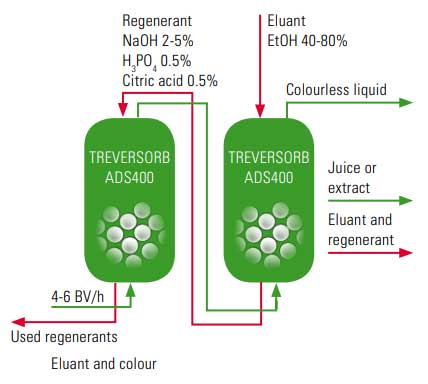 Regenerant
NaOH 2-5%
$H_3PO_4$ 0.5%
Citric acid 0.5%

Eluant
EtOH 40-80%

Colourless liquid

TREVERSORB ADS400

TREVERSORB ADS400

Juice or extract

Eluant and regenerant

4-6 BV/h

Used regenerants

Eluant and colour